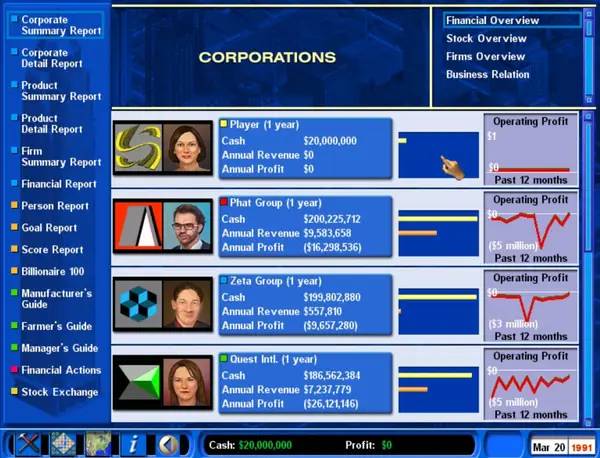 Corporate Summary Report
Corporate Detail Report
Product Summary Report
Product Detail Report
Firm Summary Report
Financial Report
Person Report
Goal Report
Score Report
Billionaire 100
Manufacturer's Guide
Farmer's Guide
Manager's Guide
Financial Actions
Stock Exchange

CORPORATIONS

Financial Overview
Stock Overview
Firms Overview
Business Relation

Player (1 year)
Cash $20,000,000
Annual Revenue $0
Annual Profit $0

Operating Profit
$1
$0
Past 12 months

Phat Group (1 year)
Cash $200,225,712
Annual Revenue $9,583,658
Annual Profit ($16,298,536)

Operating Profit
$0
($5 million)
Past 12 months

Zeta Group (1 year)
Cash $199,802,880
Annual Revenue $557,810
Annual Profit ($9,657,280)

Operating Profit
$0
($3 million)
Past 12 months

Quest Intl. (1 year)
Cash $186,562,384
Annual Revenue $7,237,779
Annual Profit ($26,121,146)

Operating Profit
$0
($5 million)
Past 12 months

i

Cash: $20,000,000
Profit: $0

Mar 20 1991